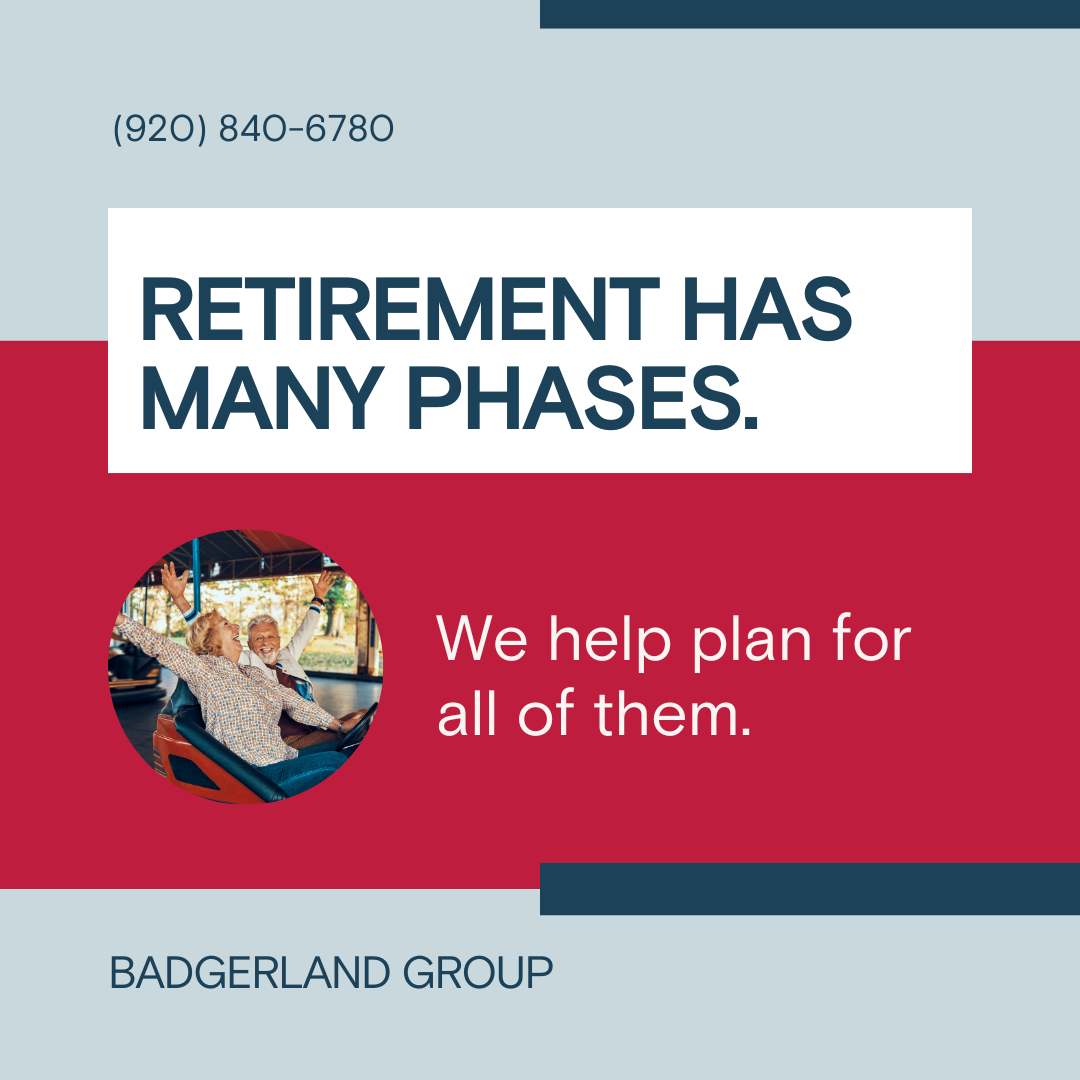 (920) 840-6780

RETIREMENT HAS MANY PHASES.

We help plan for all of them.

BADGERLAND GROUP